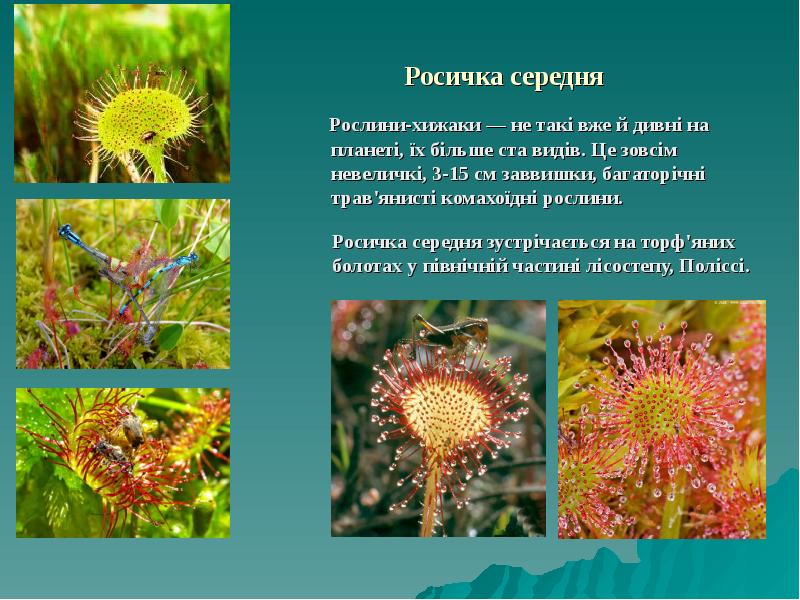 Росичка середня

Рослини-хижаки — не такі вже й дивні на планеті, їх більше ста видів. Це зовсім невеличкі, 3-15 см заввишки, багаторічні трав'янисті комахоїдні рослини.

Росичка середня зустрічається на торф'яних болотах у північній частині лісостепу, Поліссі.